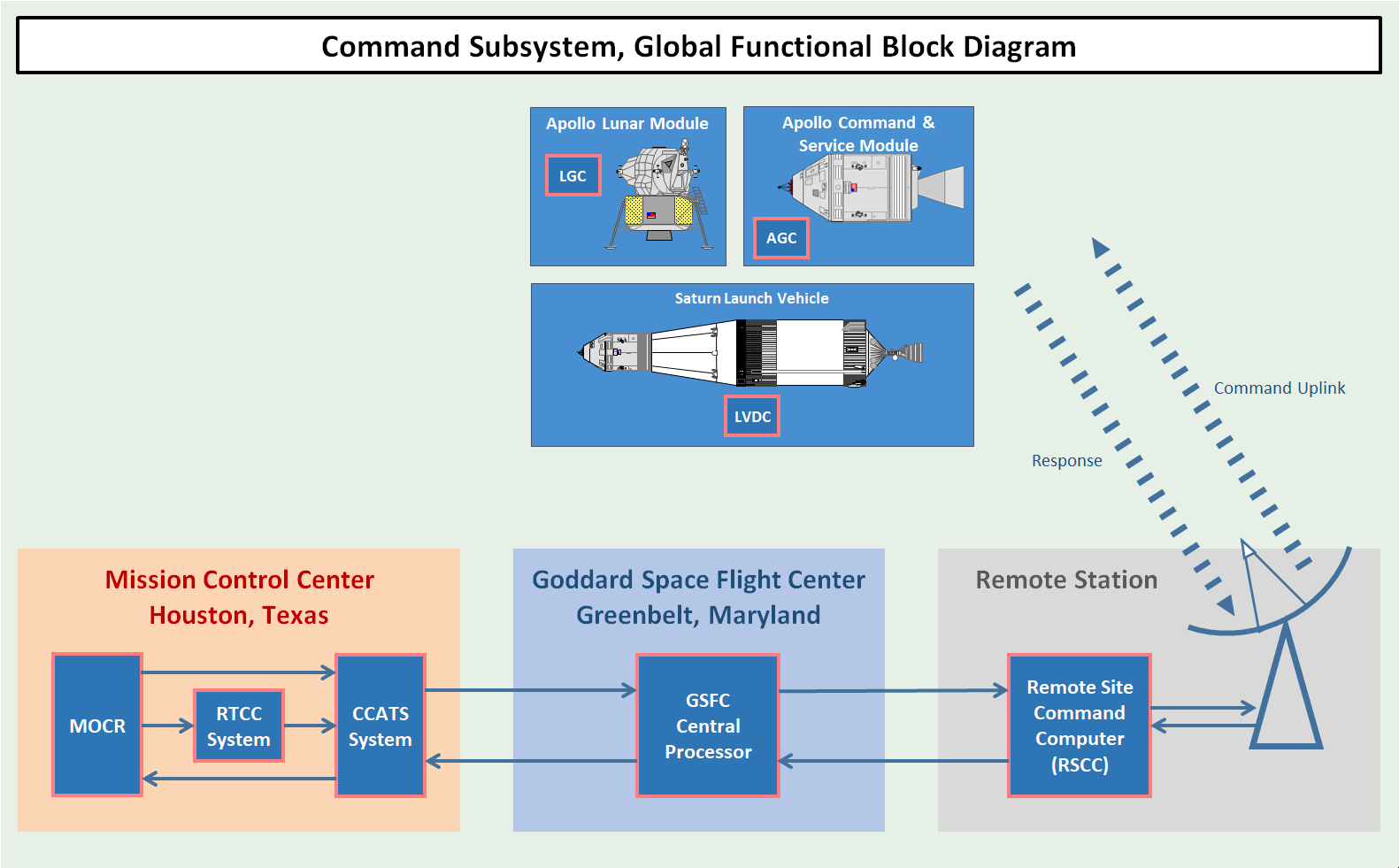 Command Subsystem, Global Functional Block Diagram

Apollo Lunar Module

LGC

Apollo Command & Service Module

AGC

Saturn Launch Vehicle

LVDC

Command Uplink

Response

Mission Control Center
Houston, Texas

MOCR

RTCC System

CCATS System

Goddard Space Flight Center
Greenbelt, Maryland

GSFC Central Processor

Remote Station

Remote Site Command Computer (RSCC)